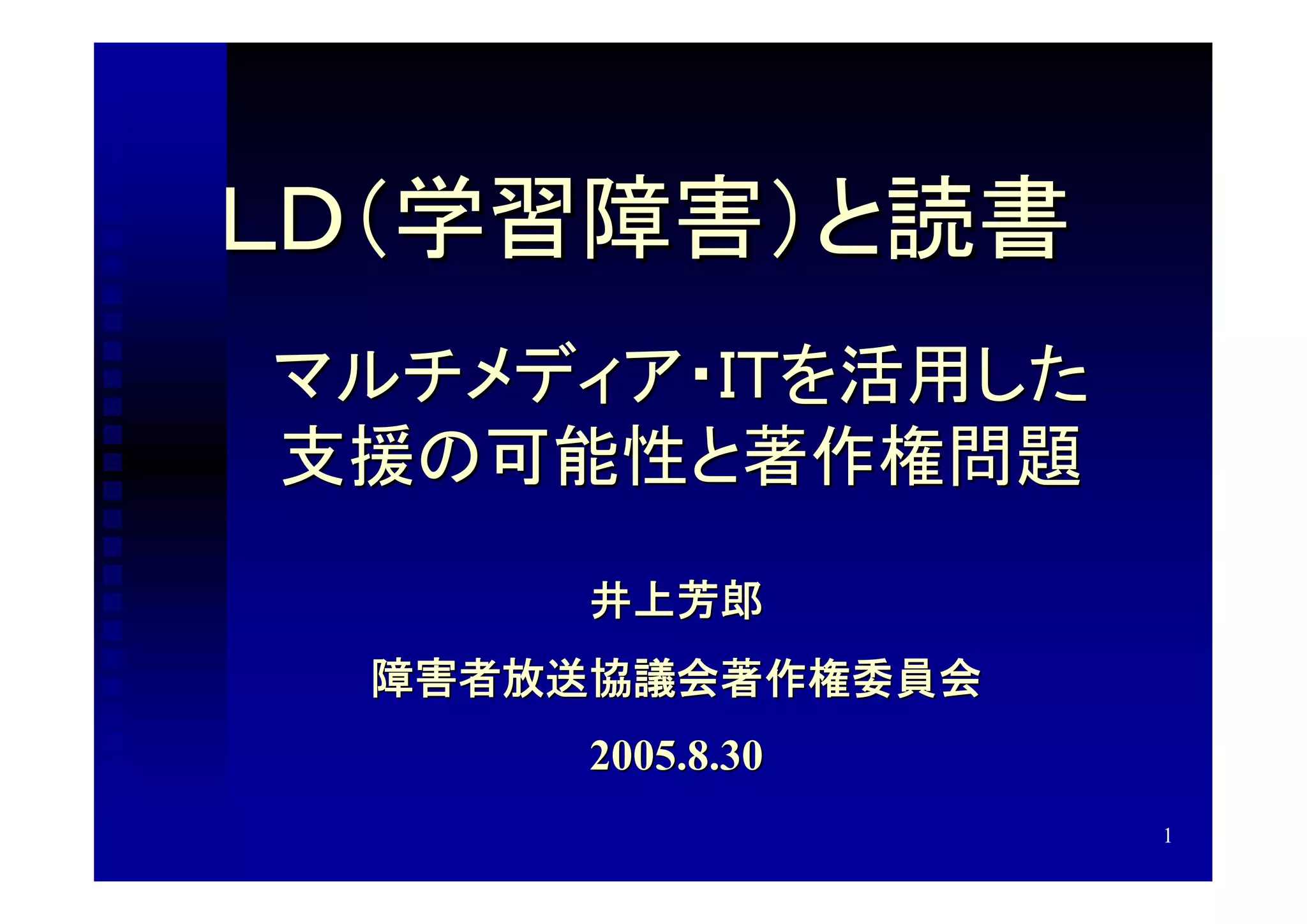 LD（学習障害）と読書

マルチメディア･ITを活用した支援の可能性と著作権問題

井上芳郎

障害者放送協議会著作権委員会

2005.8.30

1